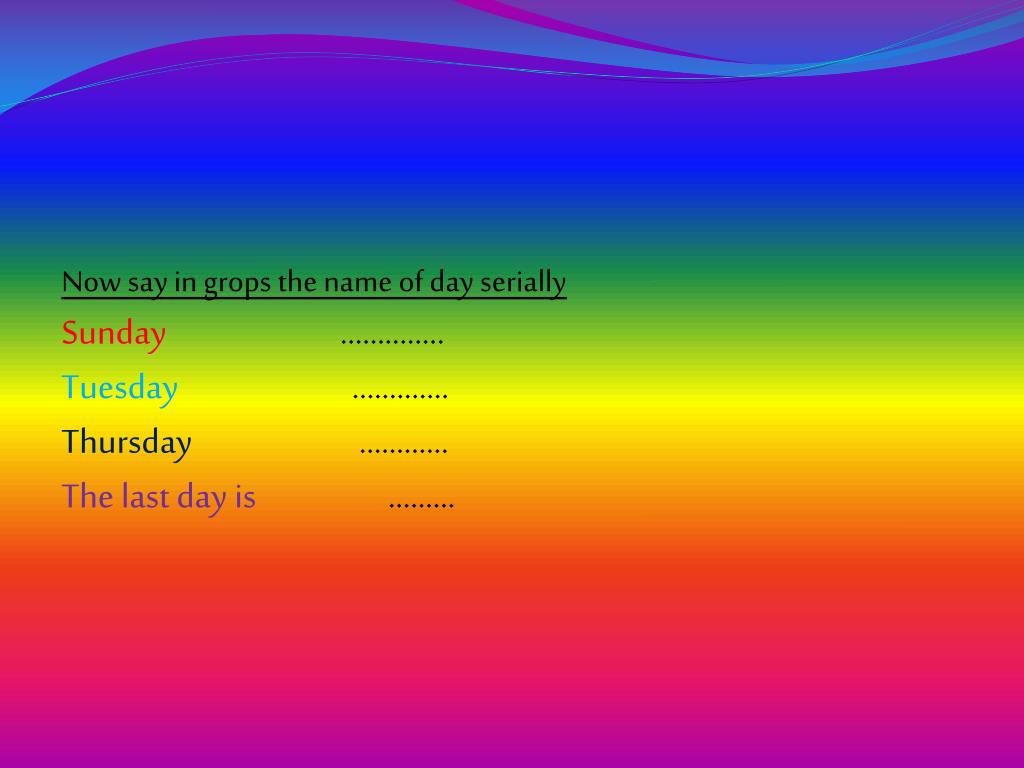 Now say in grops the name of day serially

Sunday ..............

Tuesday .............

Thursday ............

The last day is .........